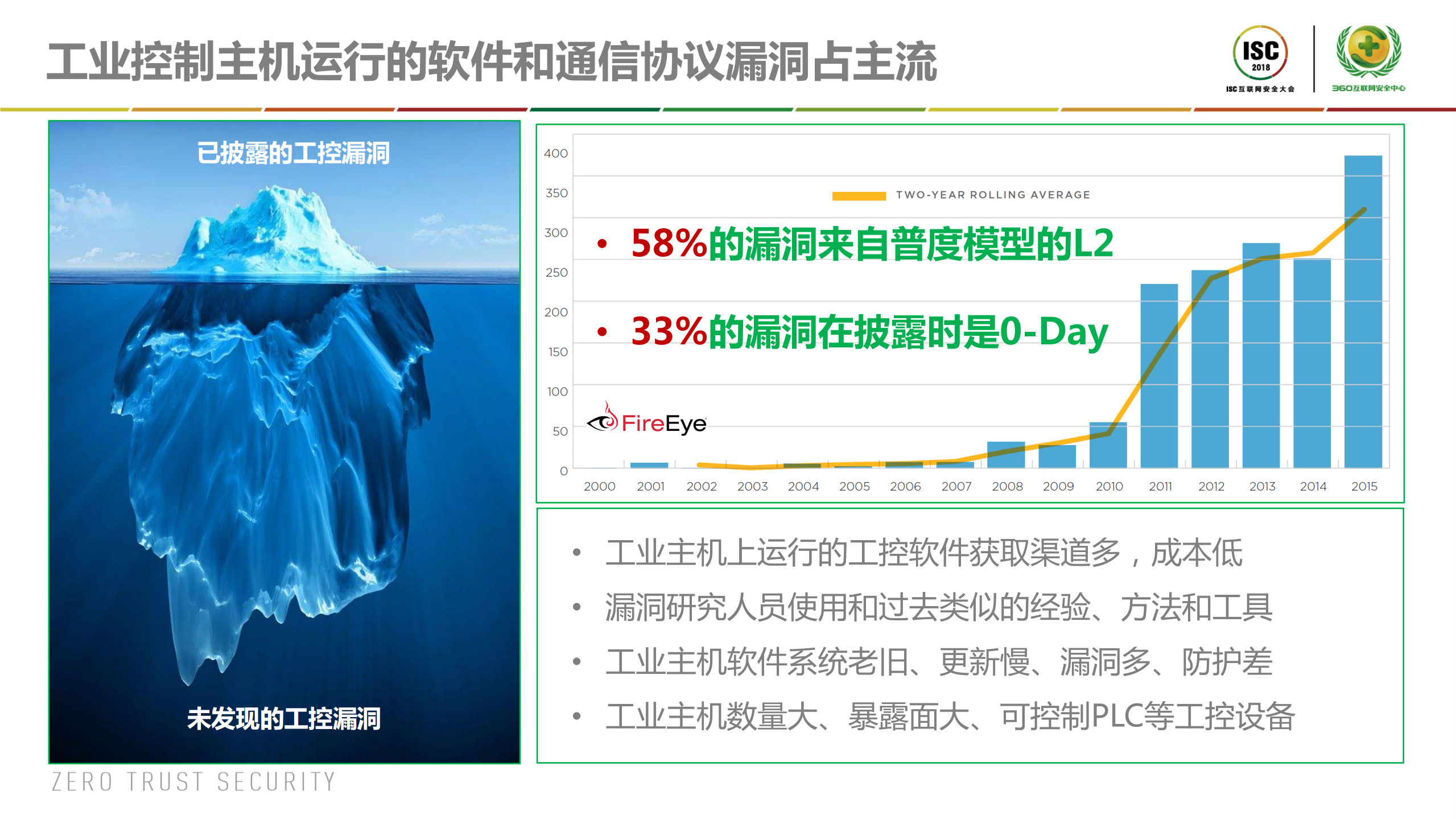 工业控制主机运行的软件和通信协议漏洞占主流

ISC 2018
ISC互联网安全大会
360互联网安全中心

已披露的工控漏洞

未发现的工控漏洞

400
350
300
250
200
150
100
50
0

TWO-YEAR ROLLING AVERAGE

• 58%的漏洞来自普度模型的L2

• 33%的漏洞在披露时是0-Day

FireEye

2000 2001 2002 2003 2004 2005 2006 2007 2008 2009 2010 2011 2012 2013 2014 2015

• 工业主机上运行的工控软件获取渠道多，成本低
• 漏洞研究人员使用和过去类似的经验、方法和工具
• 工业主机软件系统老旧、更新慢、漏洞多、防护差
• 工业主机数量大、暴露面大、可控制PLC等工控设备

ZERO TRUST SECURITY